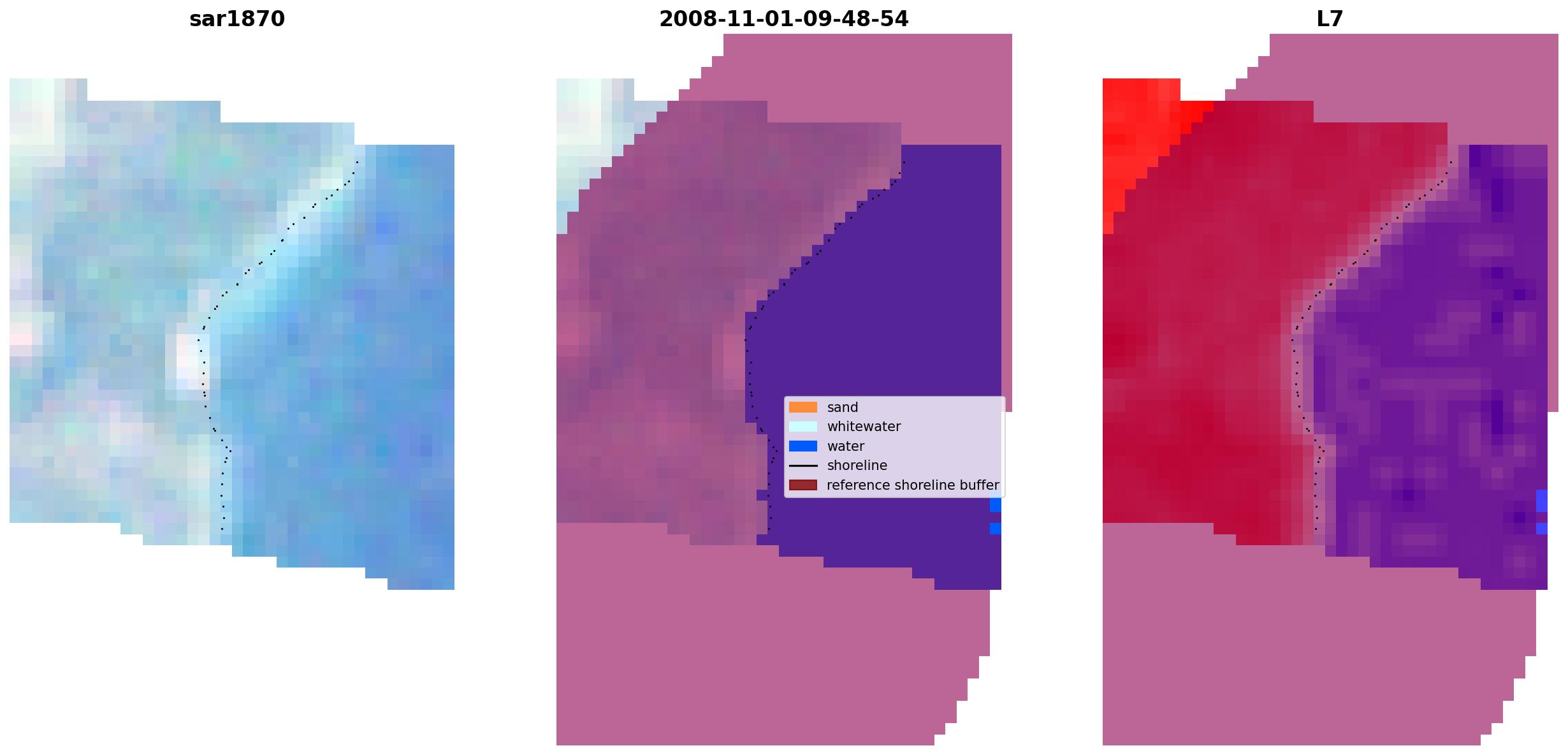 sar1870

2008-11-01-09-48-54

L7

sand
whitewater
water
shoreline
reference shoreline buffer